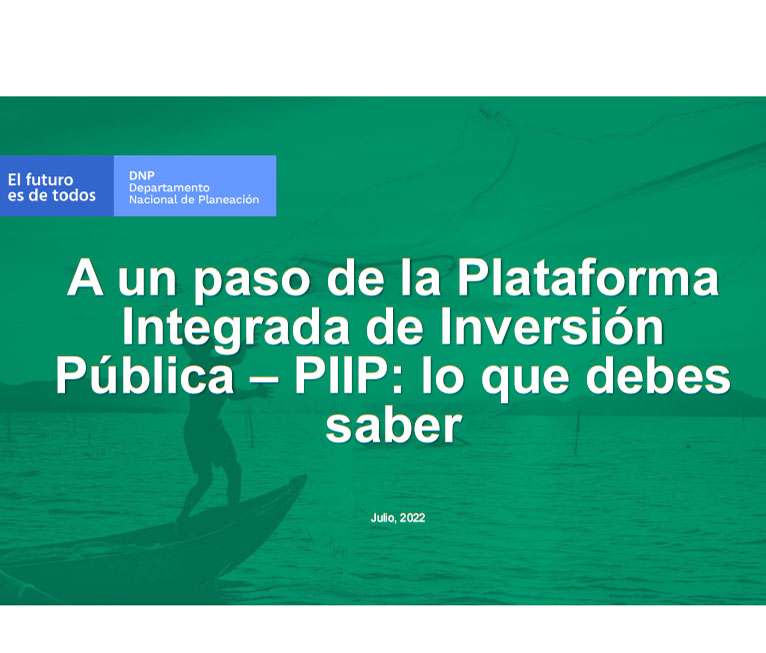 El futuro es de todos

DNP
Departamento
Nacional de Planeación

A un paso de la Plataforma Integrada de Inversión Pública – PIIP: lo que debes saber

Julio, 2022